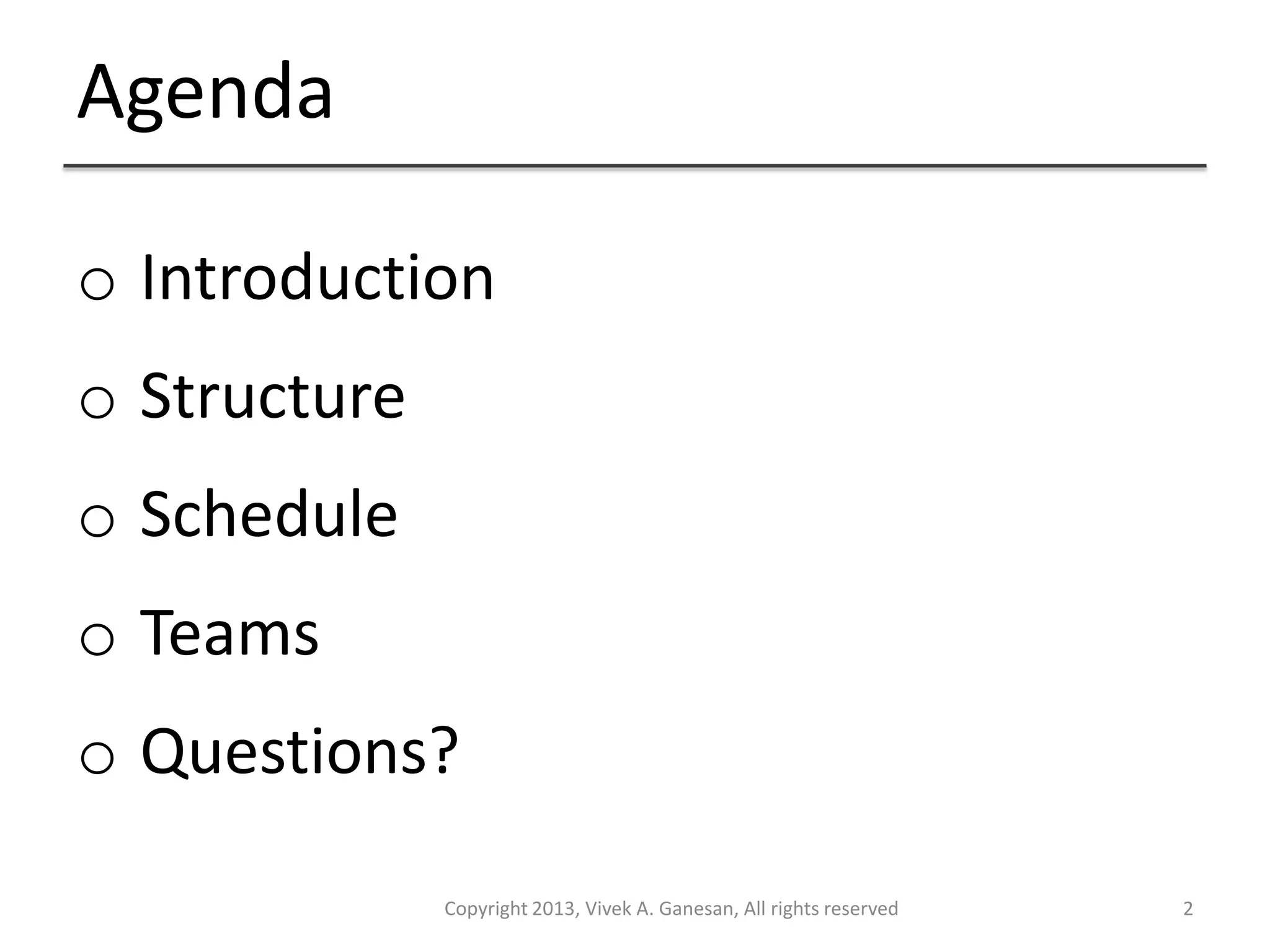 Agenda

o Introduction

o Structure

o Schedule

o Teams

o Questions?

Copyright 2013, Vivek A. Ganesan, All rights reserved

2